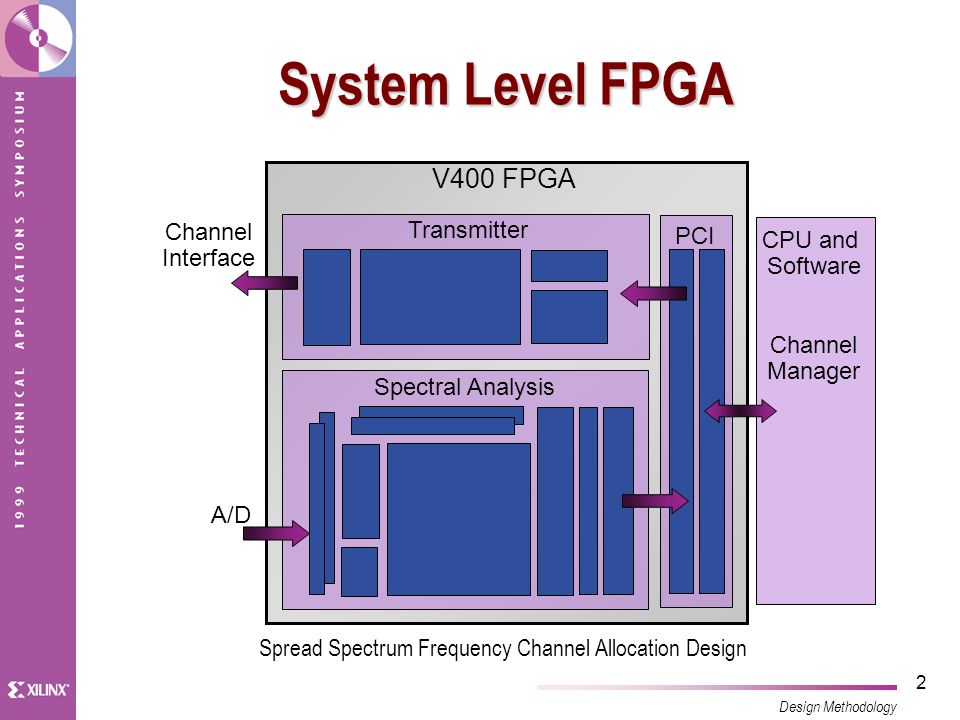 1999 TECHNICAL APPLICATIONS SYMPOSIUM

System Level FPGA

V400 FPGA

Channel Interface

Transmitter

PCI

CPU and Software

Channel Manager

Spectral Analysis

A/D

Spread Spectrum Frequency Channel Allocation Design

XILINX

2

Design Methodology